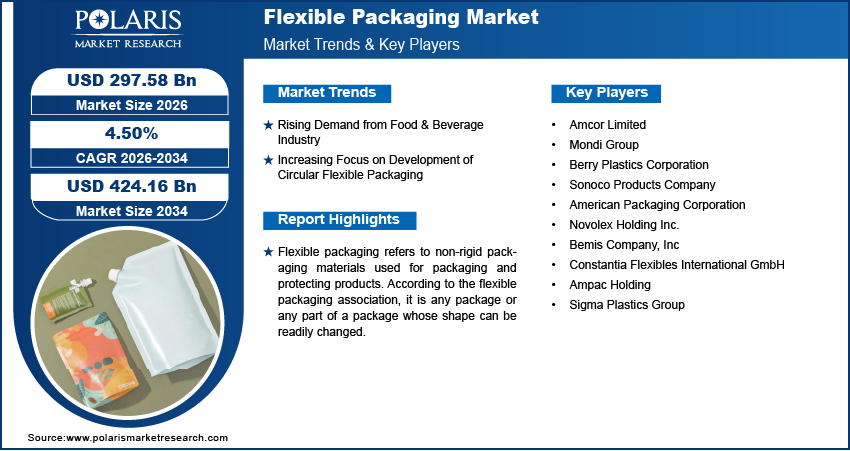 POLARIS
MARKET RESEARCH

Flexible Packaging Market
Market Trends & Key Players

USD 297.58 Bn
Market Size 2026

4.50%
CAGR 2026-2034

USD 424.16 Bn
Market Size 2034

Market Trends

★ Rising Demand from Food & Beverage Industry
★ Increasing Focus on Development of Circular Flexible Packaging

Report Highlights

★ Flexible packaging refers to non-rigid packaging materials used for packaging and protecting products. According to the flexible packaging association, it is any package or any part of a package whose shape can be readily changed.

Key Players

• Amcor Limited
• Mondi Group
• Berry Plastics Corporation
• Sonoco Products Company
• American Packaging Corporation
• Novolex Holding Inc.
• Bemis Company, Inc
• Constantia Flexibles International GmbH
• Ampac Holding
• Sigma Plastics Group

Source:www.polarismarketresearch.com